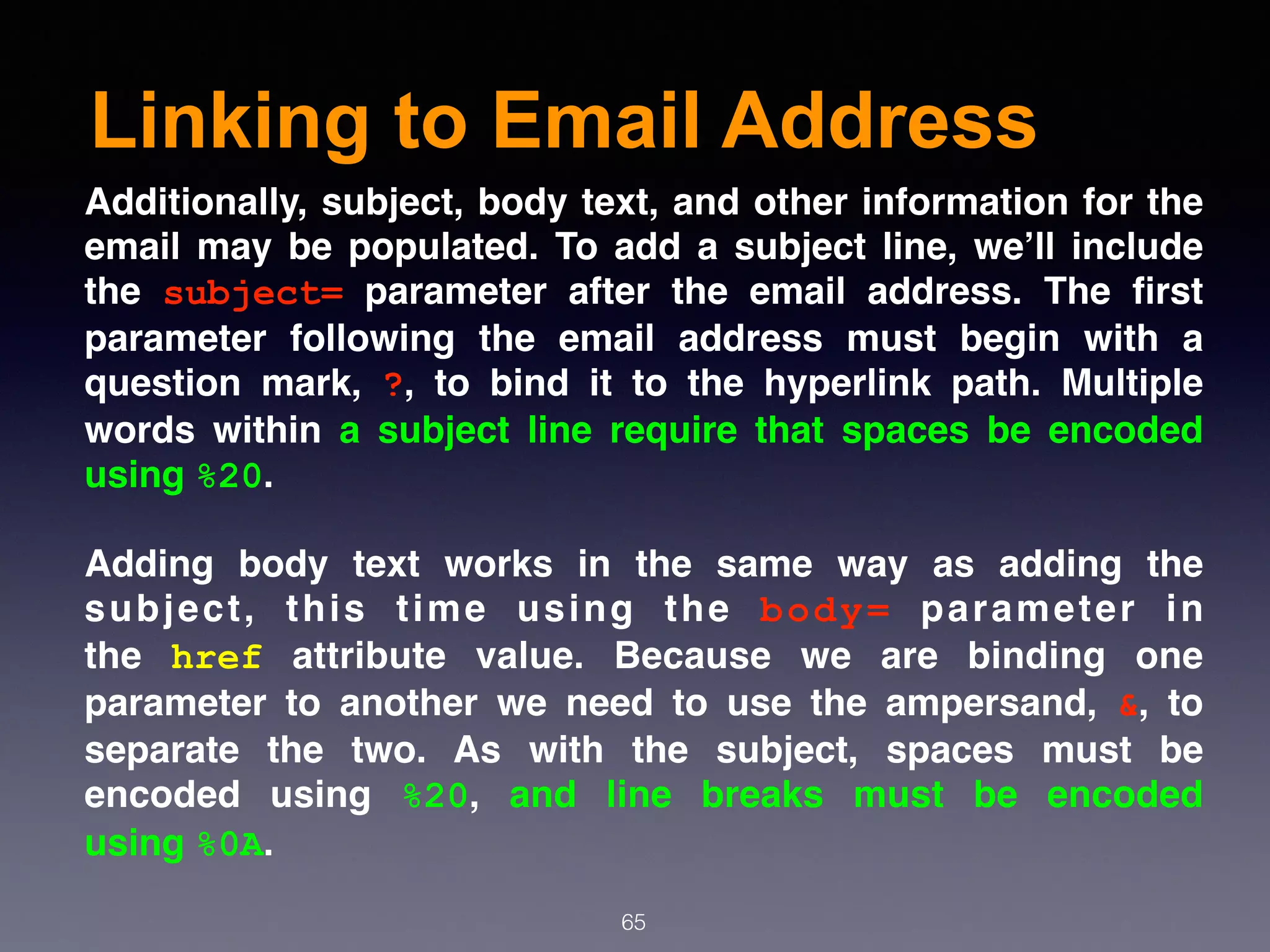 Linking to Email Address

Additionally, subject, body text, and other information for the email may be populated. To add a subject line, we'll include the subject= parameter after the email address. The first parameter following the email address must begin with a question mark, ?, to bind it to the hyperlink path. Multiple words within a subject line require that spaces be encoded using %20.

Adding body text works in the same way as adding the subject, this time using the body= parameter in the href attribute value. Because we are binding one parameter to another we need to use the ampersand, &, to separate the two. As with the subject, spaces must be encoded using %20, and line breaks must be encoded using %0A.

65